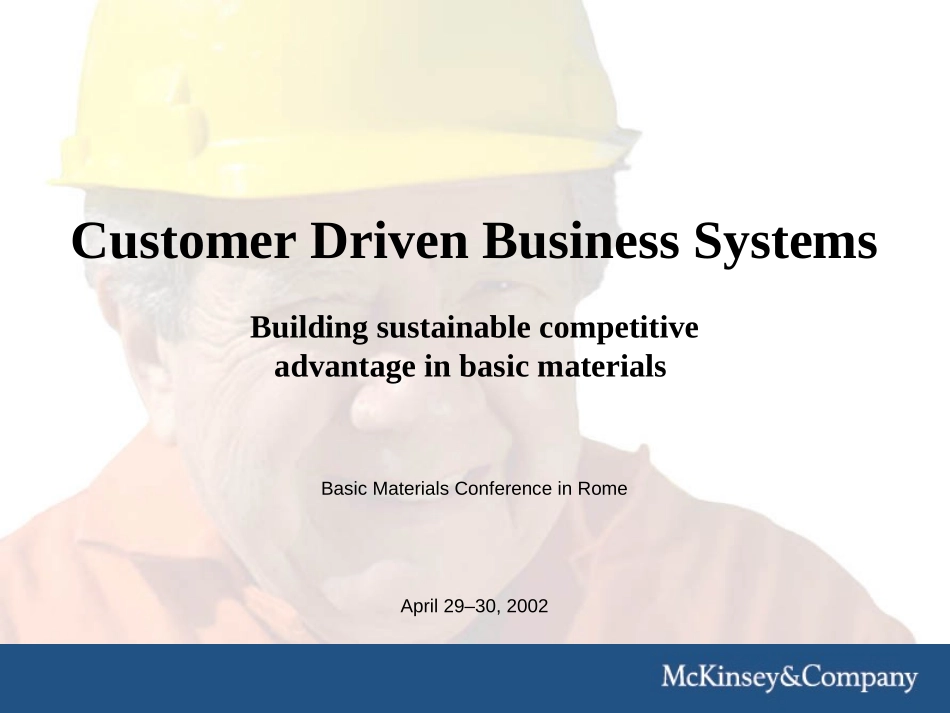 Customer Driven Business Systems

Building sustainable competitive advantage in basic materials

Basic Materials Conference in Rome

April 29–30, 2002

McKinsey&Company